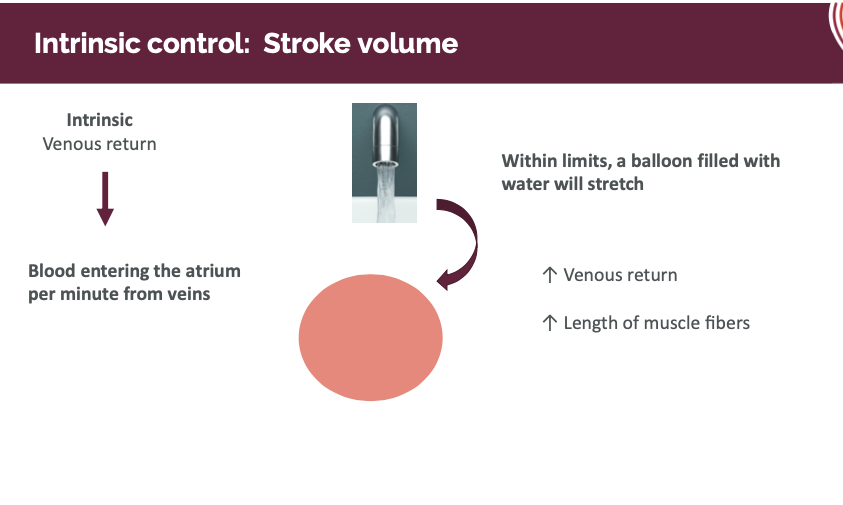 Intrinsic control: Stroke volume

Intrinsic
Venous return

Blood entering the atrium per minute from veins

Within limits, a balloon filled with water will stretch

↑ Venous return

↑ Length of muscle fibers